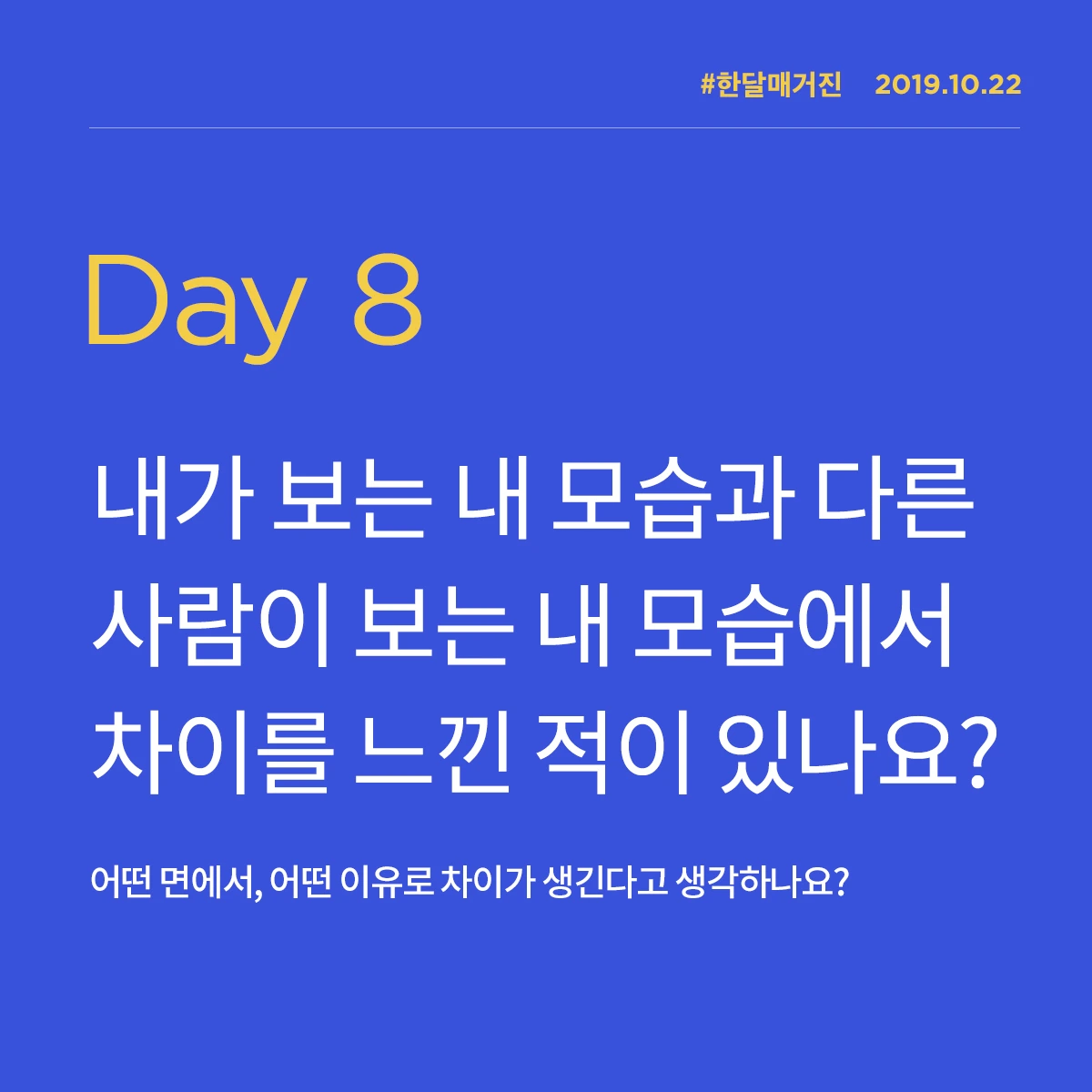 #한달매거진 2019.10.22

Day 8

내가 보는 내 모습과 다른 사람이 보는 내 모습에서 차이를 느낀 적이 있나요?

어떤 면에서, 어떤 이유로 차이가 생긴다고 생각하나요?